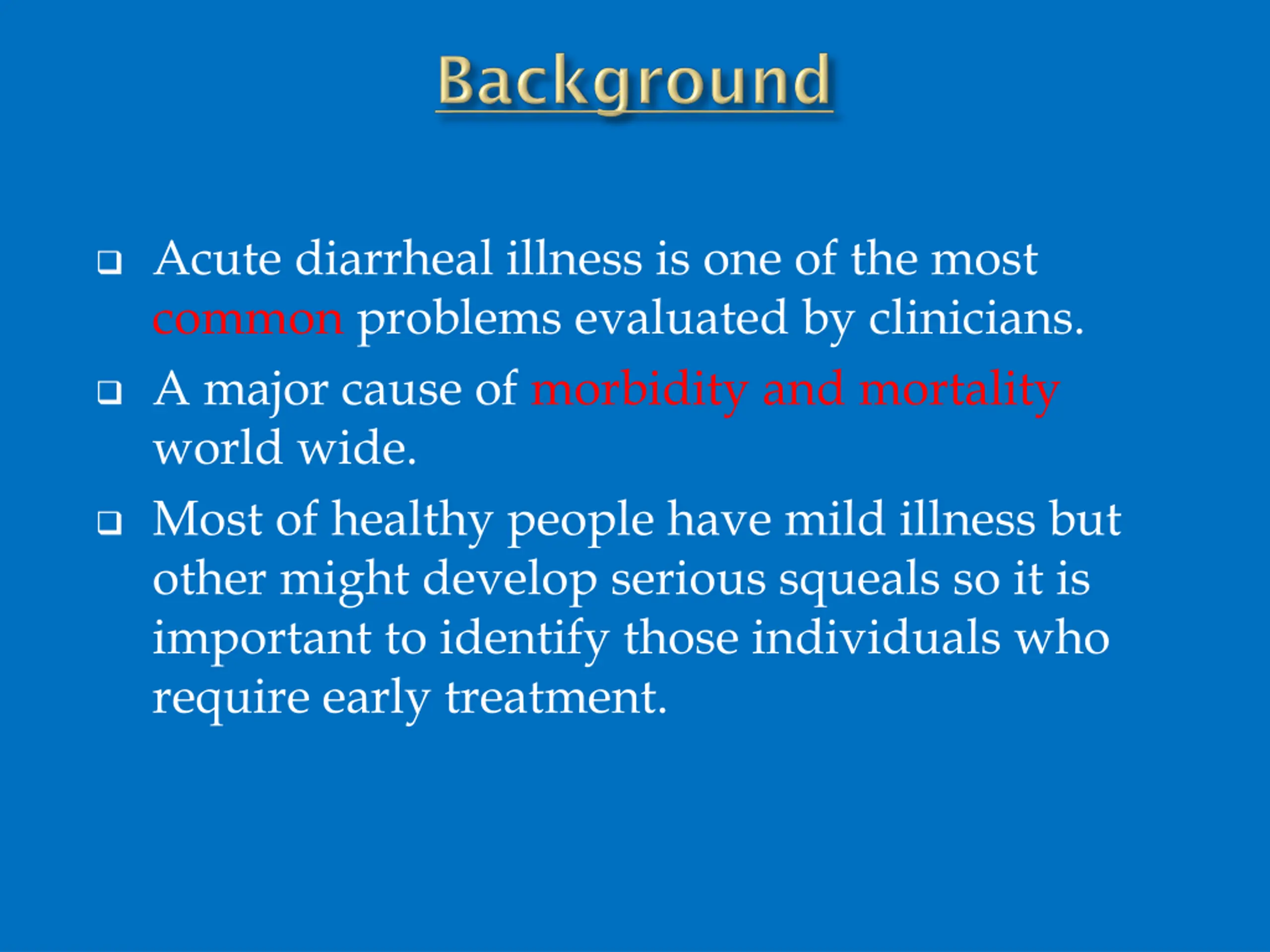 Background

❑ Acute diarrheal illness is one of the most common problems evaluated by clinicians.

❑ A major cause of morbidity and mortality world wide.

❑ Most of healthy people have mild illness but other might develop serious squeals so it is important to identify those individuals who require early treatment.